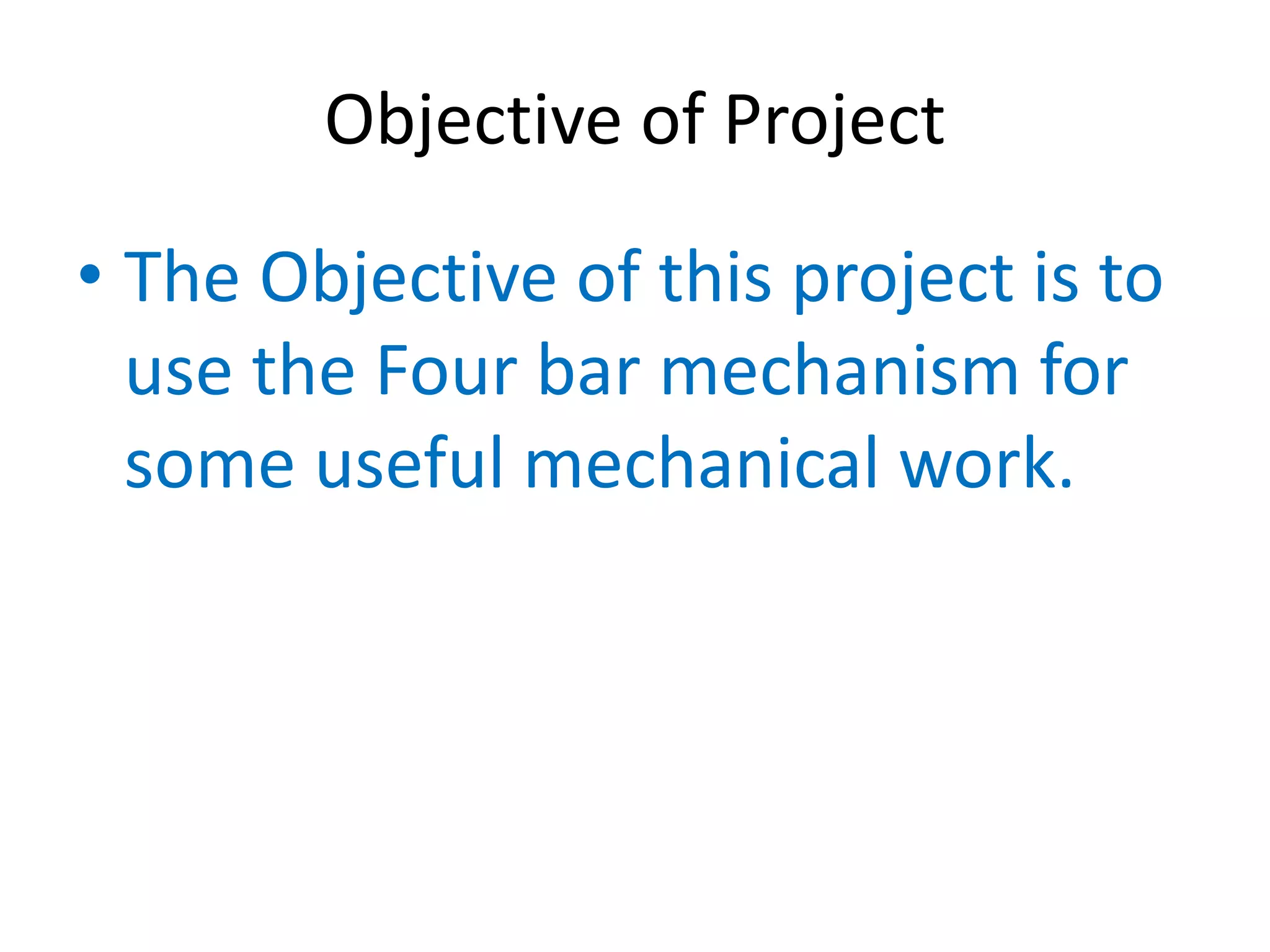 Objective of Project

• The Objective of this project is to use the Four bar mechanism for some useful mechanical work.